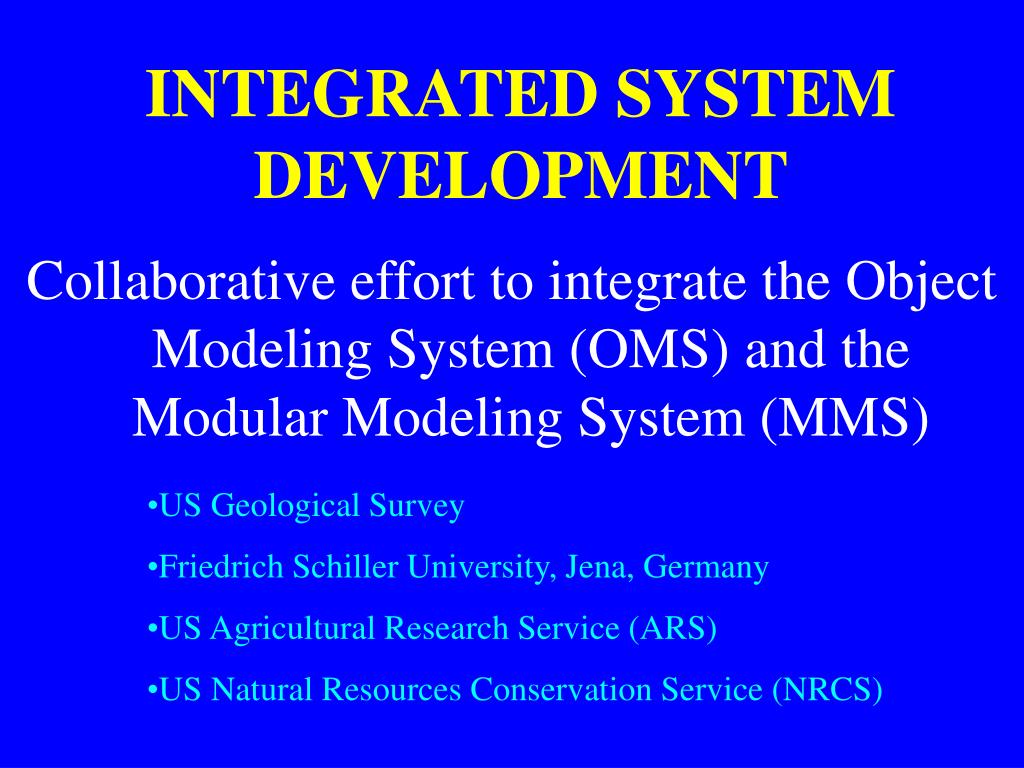 INTEGRATED SYSTEM DEVELOPMENT

Collaborative effort to integrate the Object Modeling System (OMS) and the Modular Modeling System (MMS)

•US Geological Survey

•Friedrich Schiller University, Jena, Germany

•US Agricultural Research Service (ARS)

•US Natural Resources Conservation Service (NRCS)